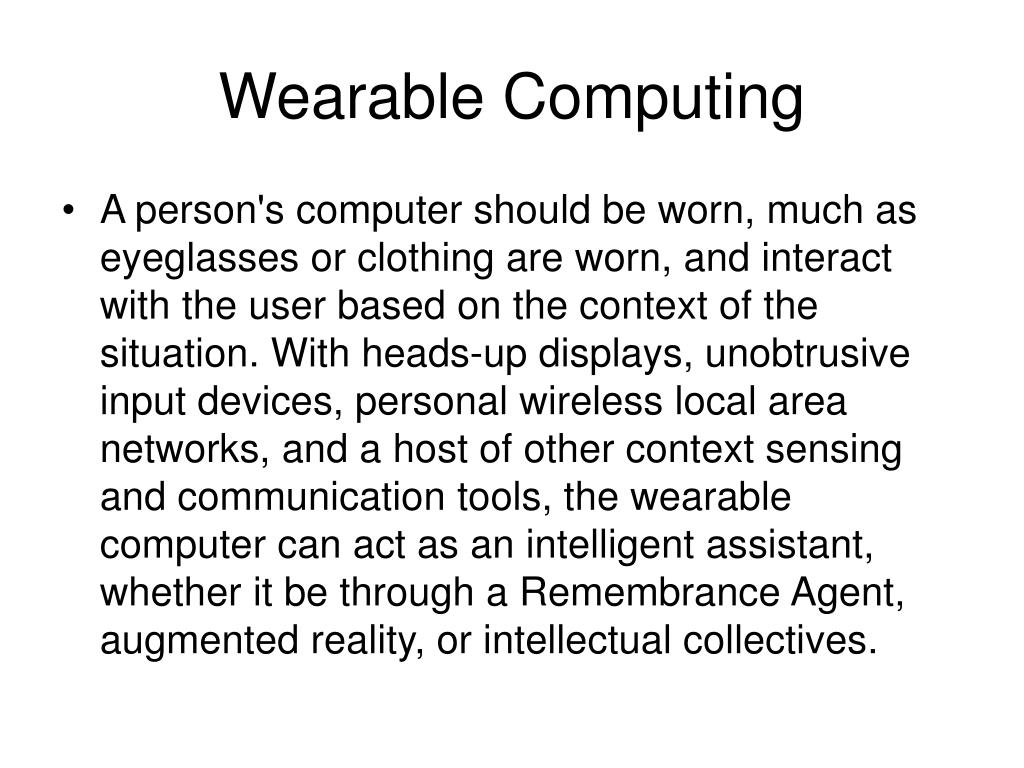 Wearable Computing

• A person's computer should be worn, much as eyeglasses or clothing are worn, and interact with the user based on the context of the situation. With heads-up displays, unobtrusive input devices, personal wireless local area networks, and a host of other context sensing and communication tools, the wearable computer can act as an intelligent assistant, whether it be through a Remembrance Agent, augmented reality, or intellectual collectives.